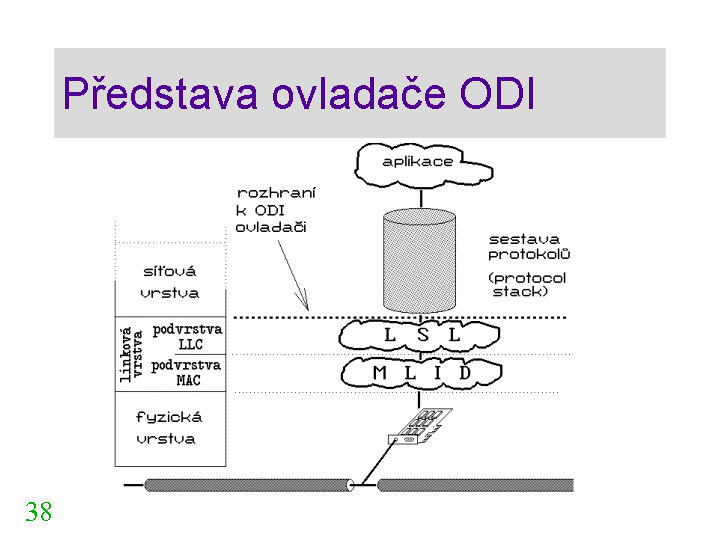 Představa ovladače ODI

aplikace

rozhraní k ODI ovladači

sestava protokolů (protocol stack)

síťová vrstva

linková vrstva

podvrstva LLC

podvrstva MAC

fyzická vrstva

L S L

M L I D

38